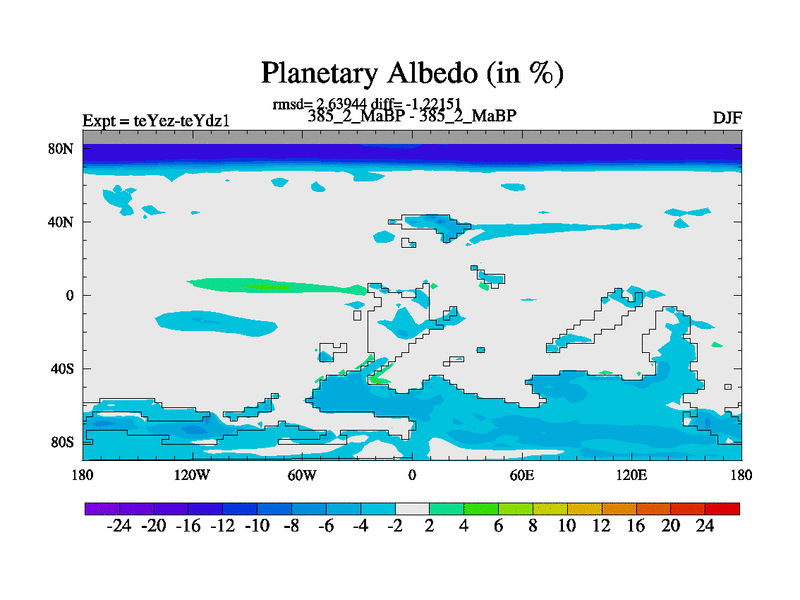 Planetary Albedo (in %)

rmsd= 2.63944 diff= -1.22151

Expt = teYez-teYdz1

385_2_MaBP - 385_2_MaBP

DJF

80N
40N
0
40S
80S

180 120W 60W 0 60E 120E 180

-24 -20 -16 -12 -10 -8 -6 -4 -2 2 4 6 8 10 12 16 20 24